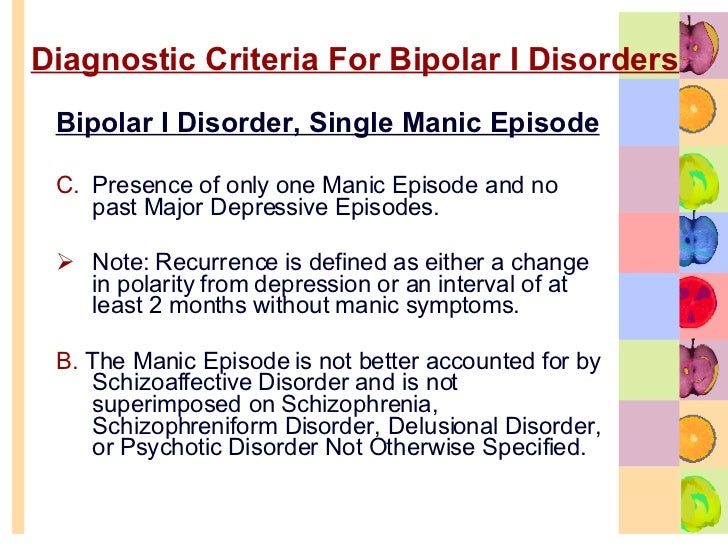 Diagnostic Criteria For Bipolar I Disorders

Bipolar I Disorder, Single Manic Episode

C. Presence of only one Manic Episode and no past Major Depressive Episodes.

➢ Note: Recurrence is defined as either a change in polarity from depression or an interval of at least 2 months without manic symptoms.

B. The Manic Episode is not better accounted for by Schizoaffective Disorder and is not superimposed on Schizophrenia, Schizophreniform Disorder, Delusional Disorder, or Psychotic Disorder Not Otherwise Specified.